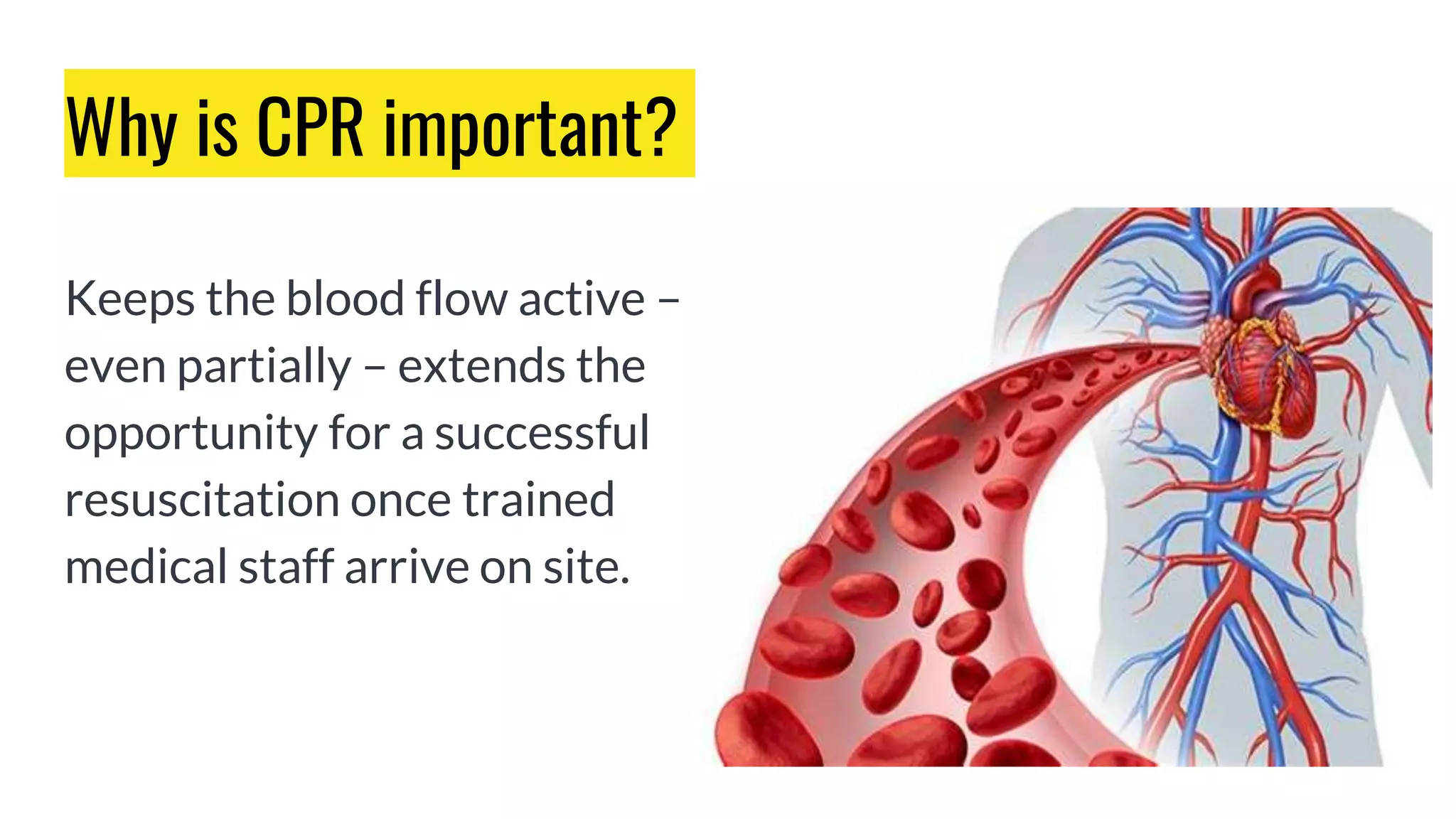 Why is CPR important?

Keeps the blood flow active – even partially – extends the opportunity for a successful resuscitation once trained medical staff arrive on site.